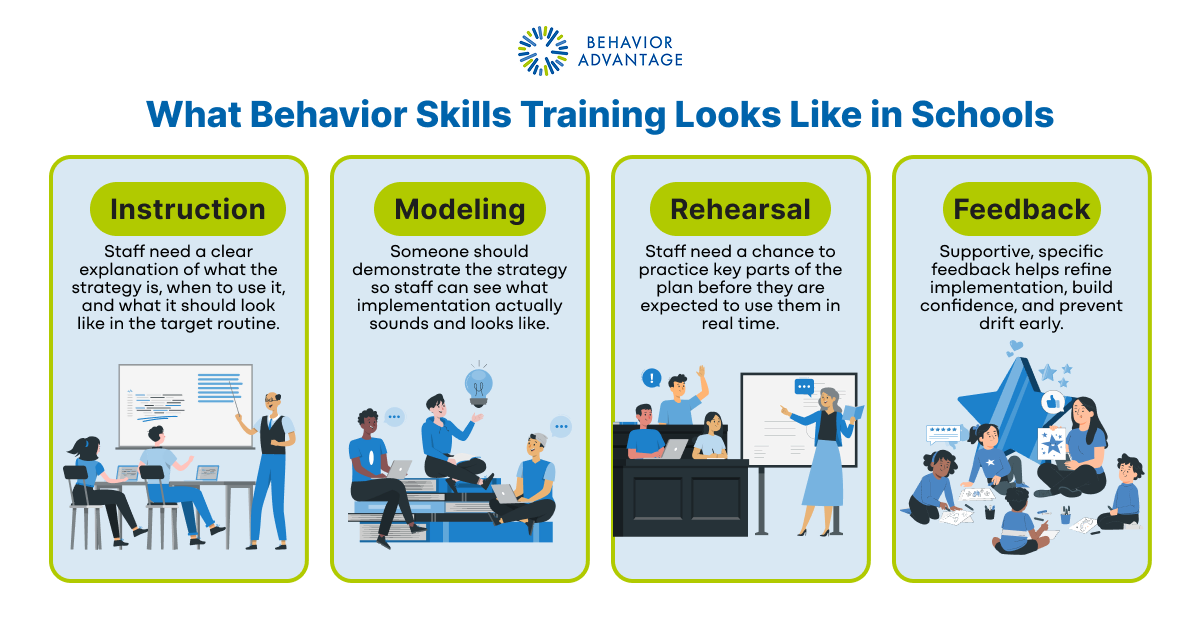 BEHAVIOR ADVANTAGE

What Behavior Skills Training Looks Like in Schools

Instruction

Staff need a clear explanation of what the strategy is, when to use it, and what it should look like in the target routine.

Modeling

Someone should demonstrate the strategy so staff can see what implementation actually sounds and looks like.

Rehearsal

Staff need a chance to practice key parts of the plan before they are expected to use them in real time.

Feedback

Supportive, specific feedback helps refine implementation, build confidence, and prevent drift early.